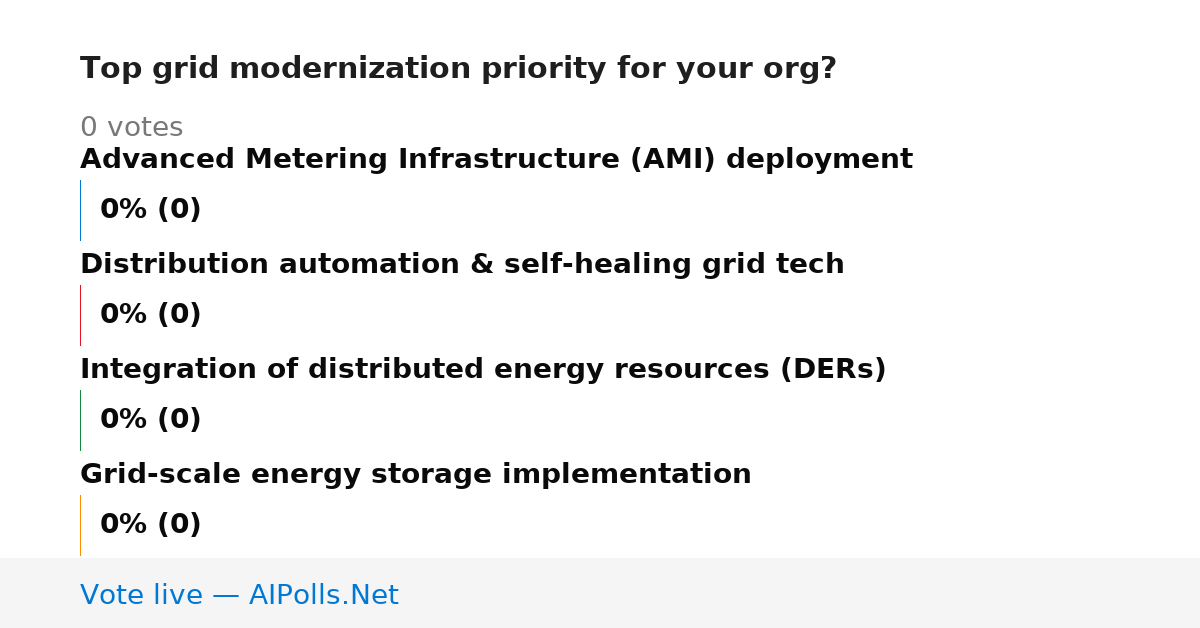 Top grid modernization priority for your org?

0 votes

Advanced Metering Infrastructure (AMI) deployment

0% (0)

Distribution automation & self-healing grid tech

0% (0)

Integration of distributed energy resources (DERs)

0% (0)

Grid-scale energy storage implementation

0% (0)

Vote live — AIPolls.Net